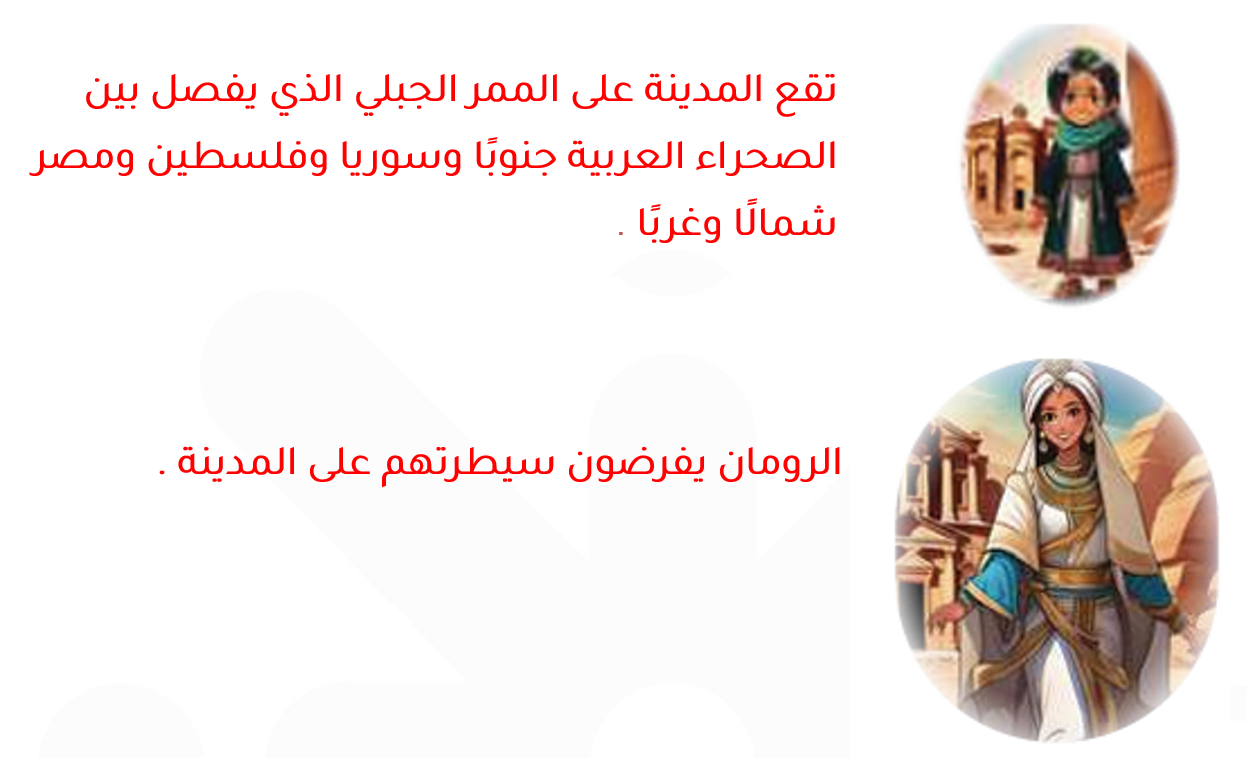 تقع المدينة على الممر الجبلي الذي يفصل بين الصحراء العربية جنوبًا وسوريا وفلسطين ومصر شمالًا وغربًا .

الرومان يفرضون سيطرتهم على المدينة .